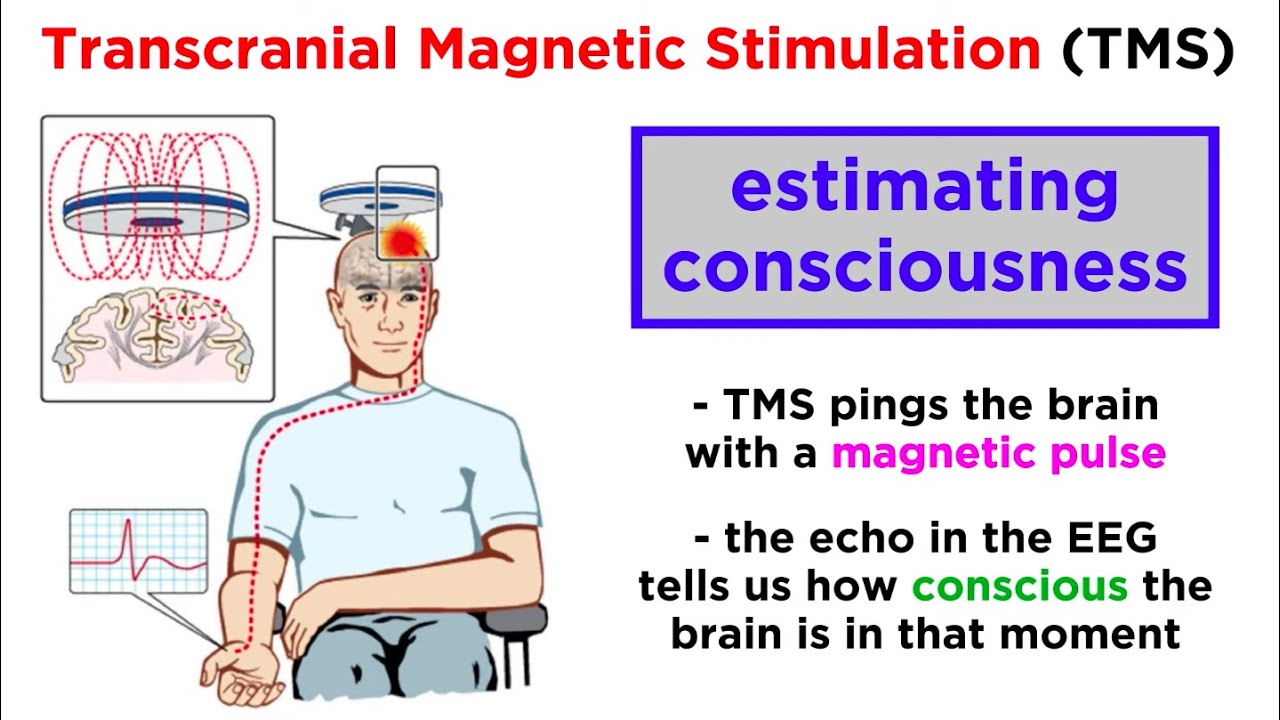 Transcranial Magnetic Stimulation (TMS)

estimating consciousness

- TMS pings the brain with a magnetic pulse

- the echo in the EEG tells us how conscious the brain is in that moment